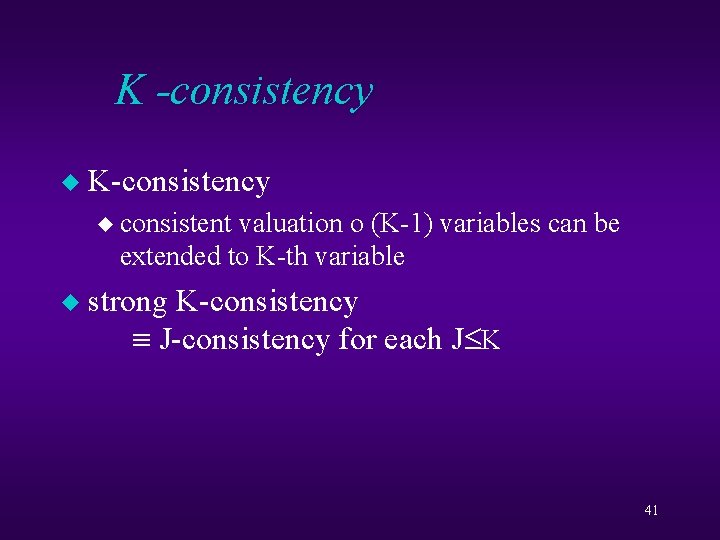 K -consistency

K-consistency

consistent valuation o (K-1) variables can be extended to K-th variable

strong K-consistency

$\equiv$ J-consistency for each J$\leq$K

41